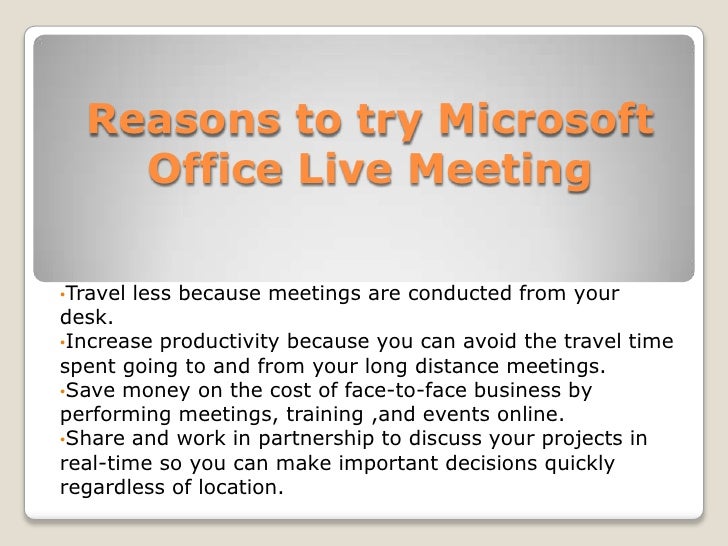 Reasons to try Microsoft Office Live Meeting

•Travel less because meetings are conducted from your desk.
•Increase productivity because you can avoid the travel time spent going to and from your long distance meetings.
•Save money on the cost of face-to-face business by performing meetings, training ,and events online.
•Share and work in partnership to discuss your projects in real-time so you can make important decisions quickly regardless of location.